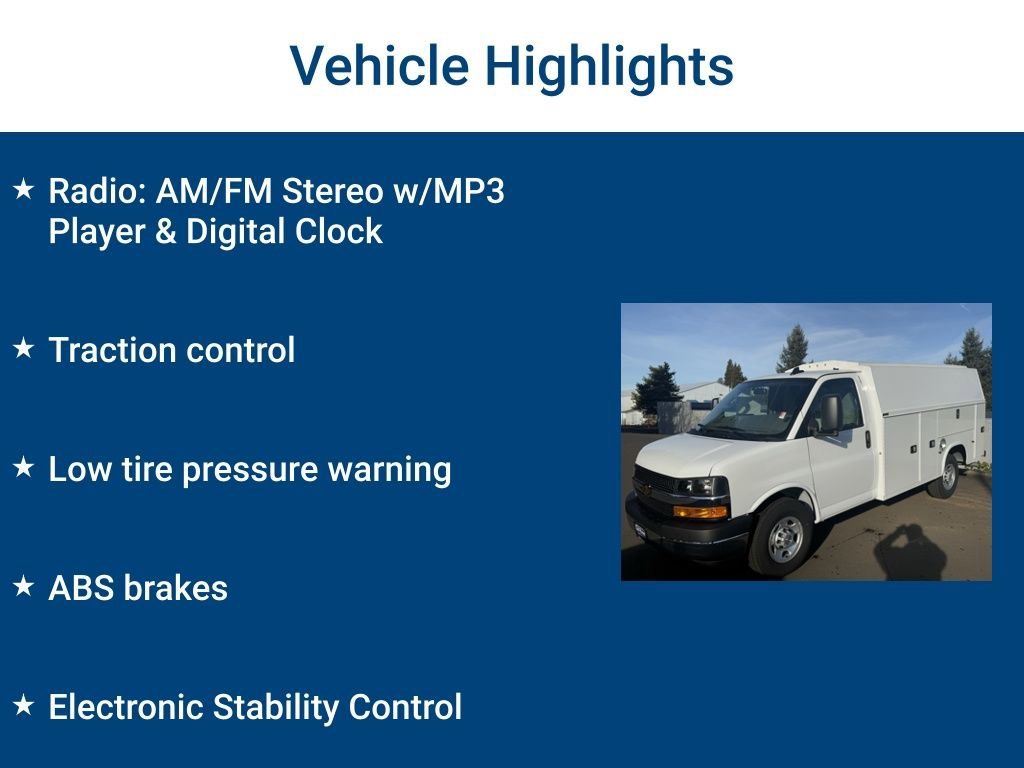 Vehicle Highlights

★ Radio: AM/FM Stereo w/MP3 Player & Digital Clock

★ Traction control

★ Low tire pressure warning

★ ABS brakes

★ Electronic Stability Control